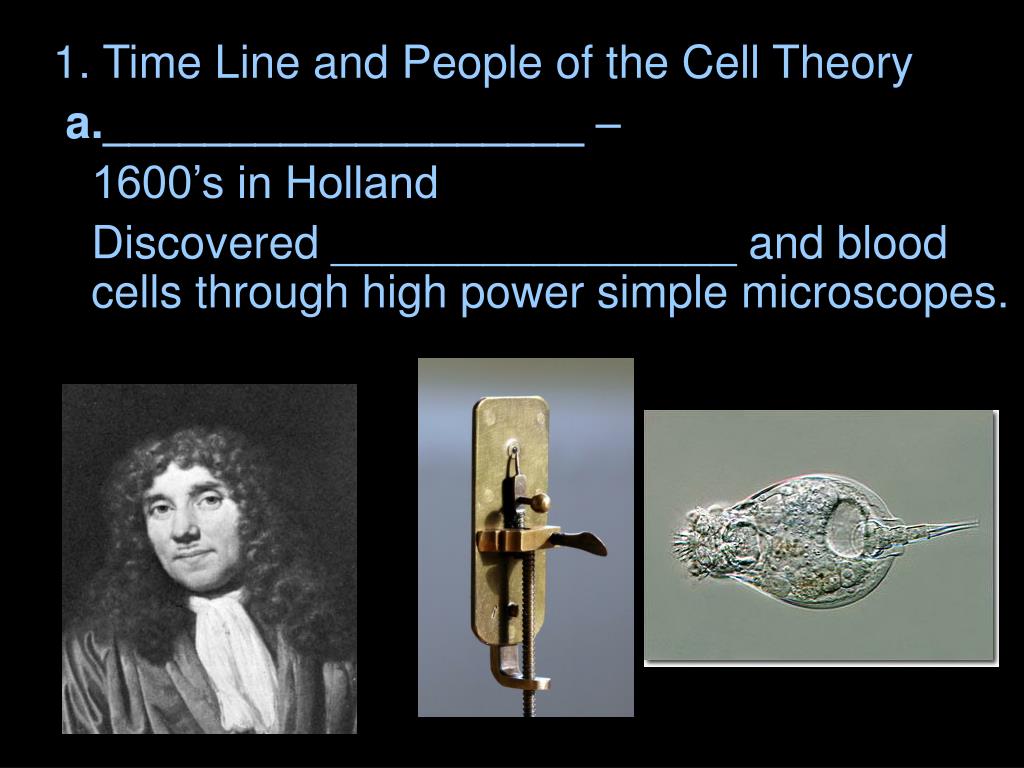 1. Time Line and People of the Cell Theory

a.____________________ –

1600’s in Holland

Discovered _________________ and blood cells through high power simple microscopes.